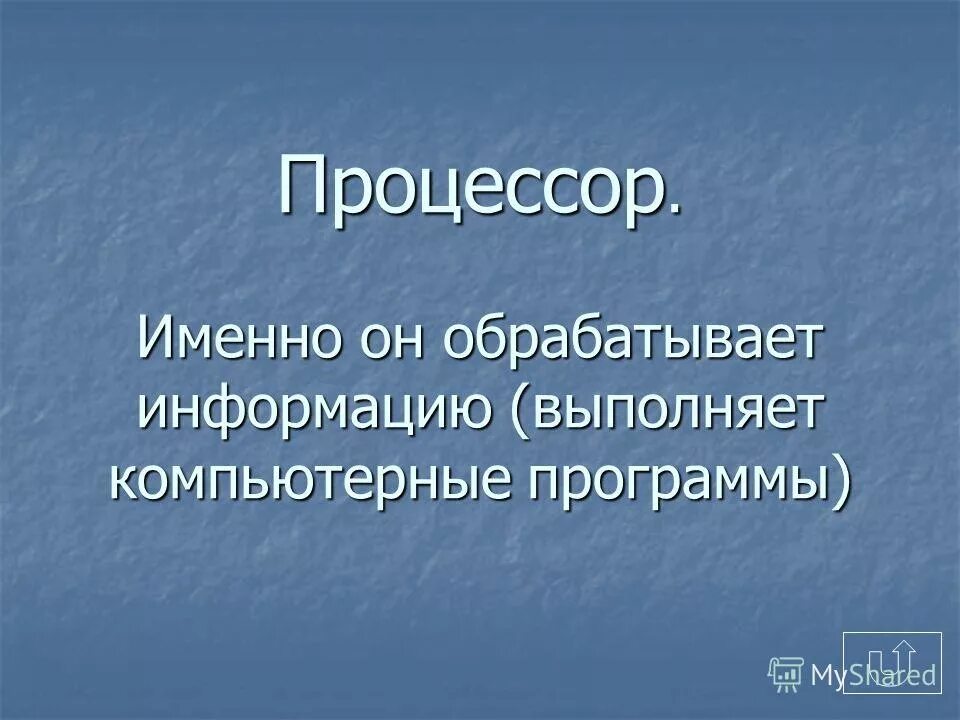 Процессор.

Именно он обрабатывает информацию (выполняет компьютерные программы)

MyShared